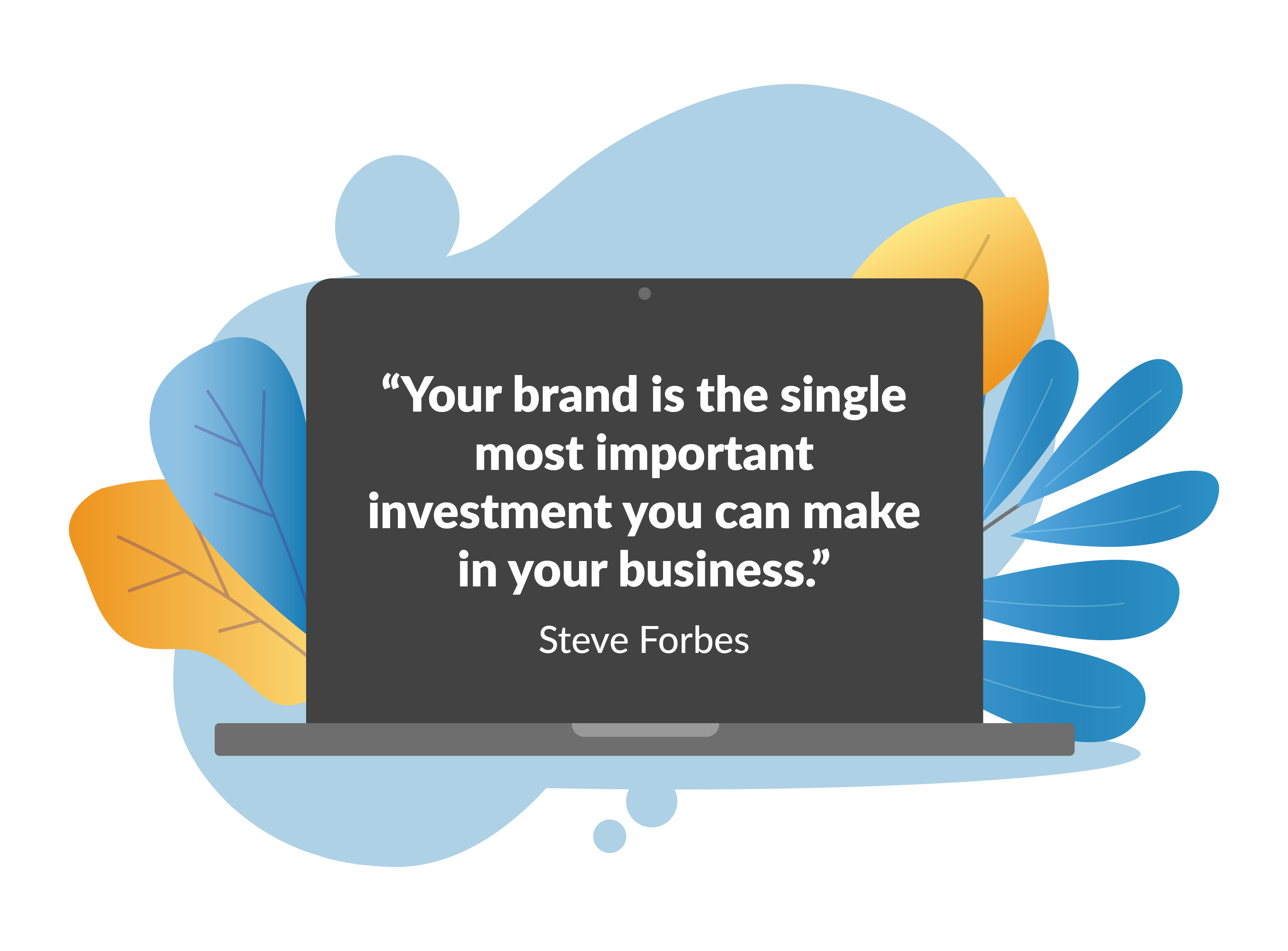 “Your brand is the single most important investment you can make in your business.”

Steve Forbes